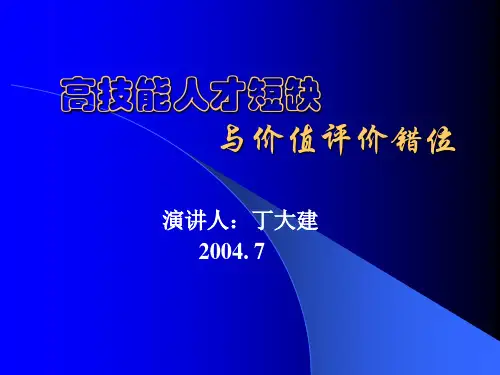 高技能人才短缺

与价值评价错位

演讲人：丁大建

2004. 7